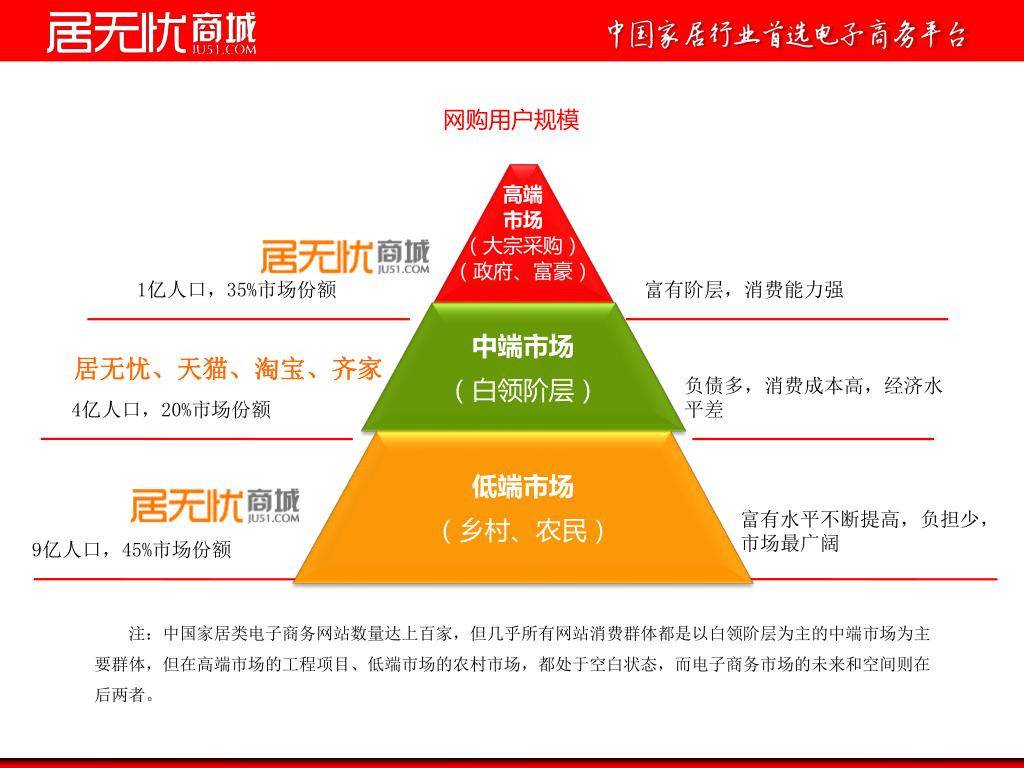 居无忧商城 JU51.COM

中国家居行业首选电子商务平台

网购用户规模

高端市场
（大宗采购）
（政府、富豪）

居无忧商城 JU51.COM

1亿人口，35%市场份额

富有阶层，消费能力强

中端市场
（白领阶层）

居无忧、天猫、淘宝、齐家

4亿人口，20%市场份额

负债多，消费成本高，经济水平差

低端市场
（乡村、农民）

居无忧商城 JU51.COM

9亿人口，45%市场份额

富有水平不断提高，负担少，市场最广阔

注：中国家居类电子商务网站数量达上百家，但几乎所有网站消费群体都是以白领阶层为主的中端市场为主要群体，但在高端市场的工程项目、低端市场的农村市场，都处于空白状态，而电子商务市场的未来和空间则在后两者。